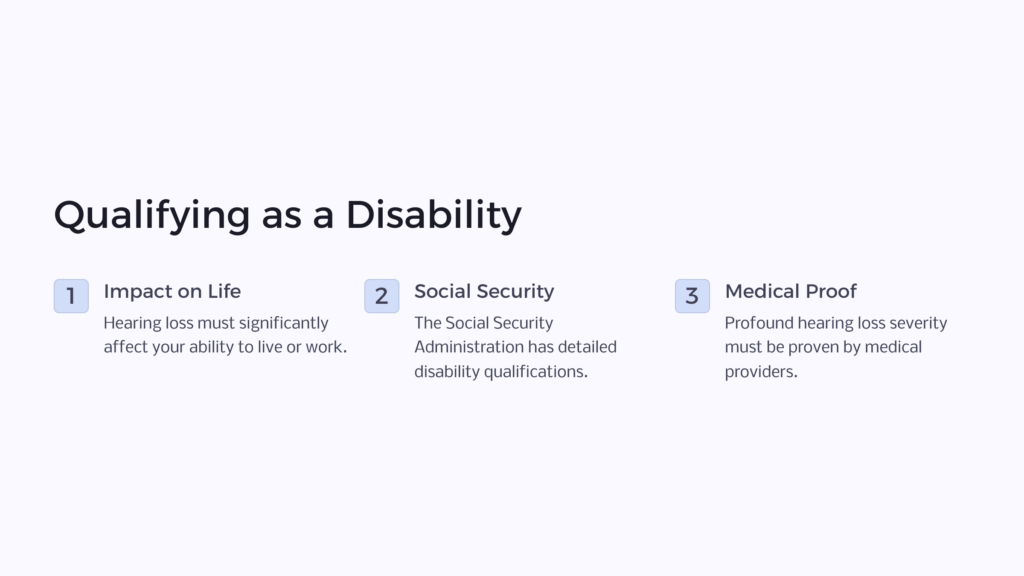 Qualifying as a Disability

1 Impact on Life

Hearing loss must significantly affect your ability to live or work.

2 Social Security

The Social Security Administration has detailed disability qualifications.

3 Medical Proof

Profound hearing loss severity must be proven by medical providers.